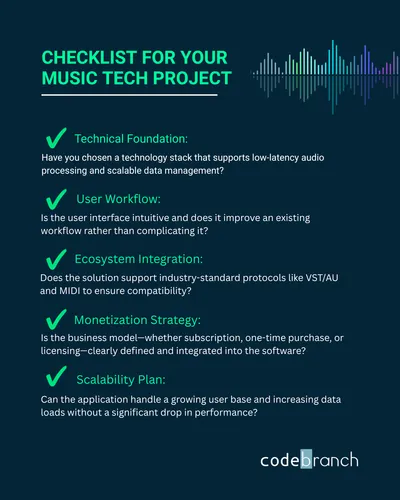 CHECKLIST FOR YOUR MUSIC TECH PROJECT

Technical Foundation:

Have you chosen a technology stack that supports low-latency audio processing and scalable data management?

User Workflow:

Is the user interface intuitive and does it improve an existing workflow rather than complicating it?

Ecosystem Integration:

Does the solution support industry-standard protocols like VST/AU and MIDI to ensure compatibility?

Monetization Strategy:

Is the business model—whether subscription, one-time purchase, or licensing—clearly defined and integrated into the software?

Scalability Plan:

Can the application handle a growing user base and increasing data loads without a significant drop in performance?

codebranch